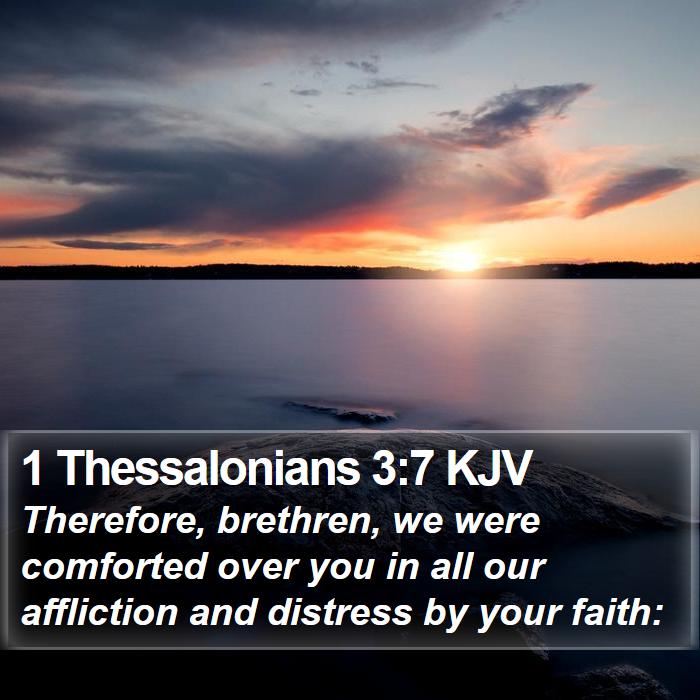 1 Thessalonians 3:7 KJV

Therefore, brethren, we were comforted over you in all our affliction and distress by your faith: